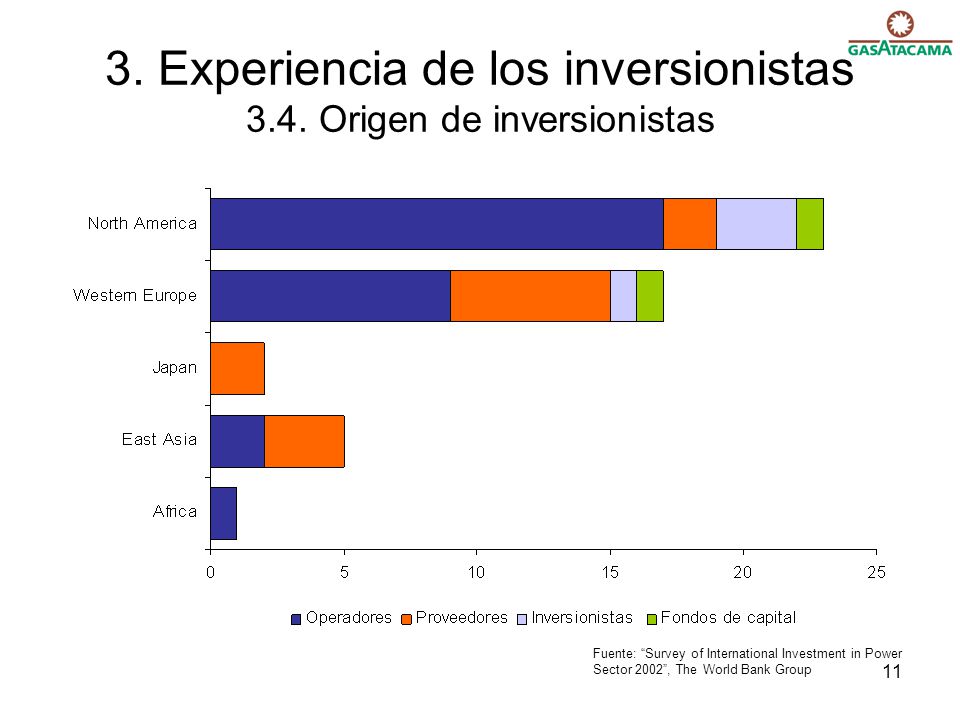 GASATACAMA

3. Experiencia de los inversionistas
3.4. Origen de inversionistas

North America
Western Europe
Japan
East Asia
Africa

0 5 10 15 20 25

Operadores Proveedores Inversionistas Fondos de capital

Fuente: "Survey of International Investment in Power Sector 2002", The World Bank Group

11